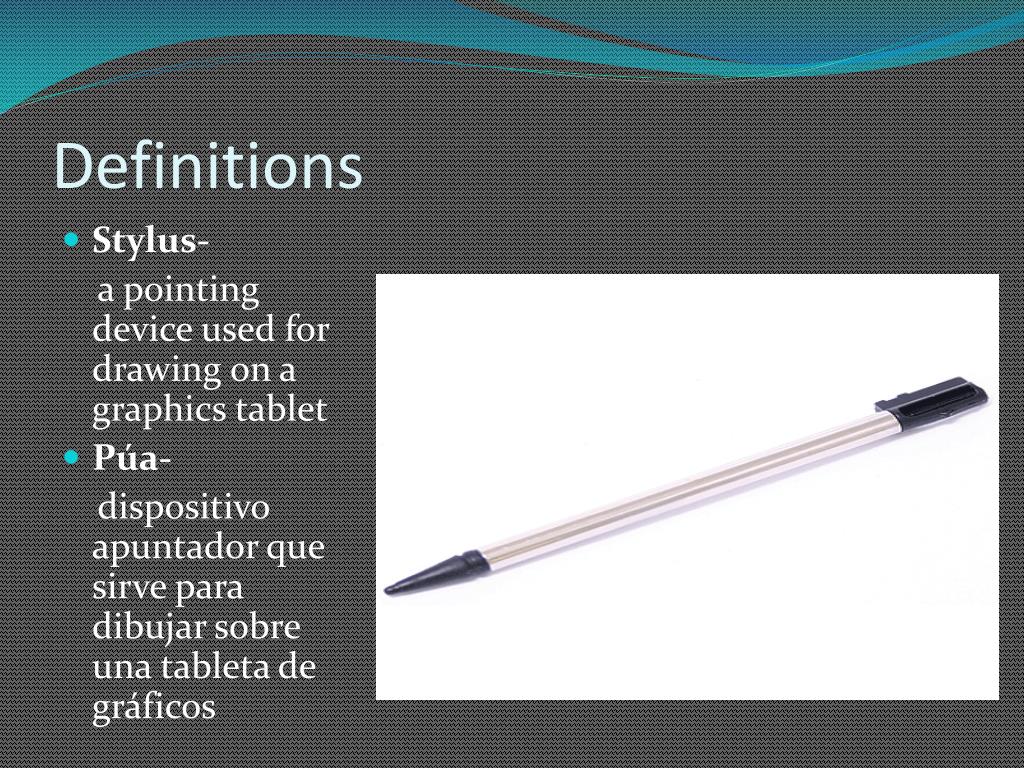 Definitions

Stylus-

a pointing device used for drawing on a graphics tablet

Púa-

dispositivo apuntador que sirve para dibujar sobre una tableta de gráficos